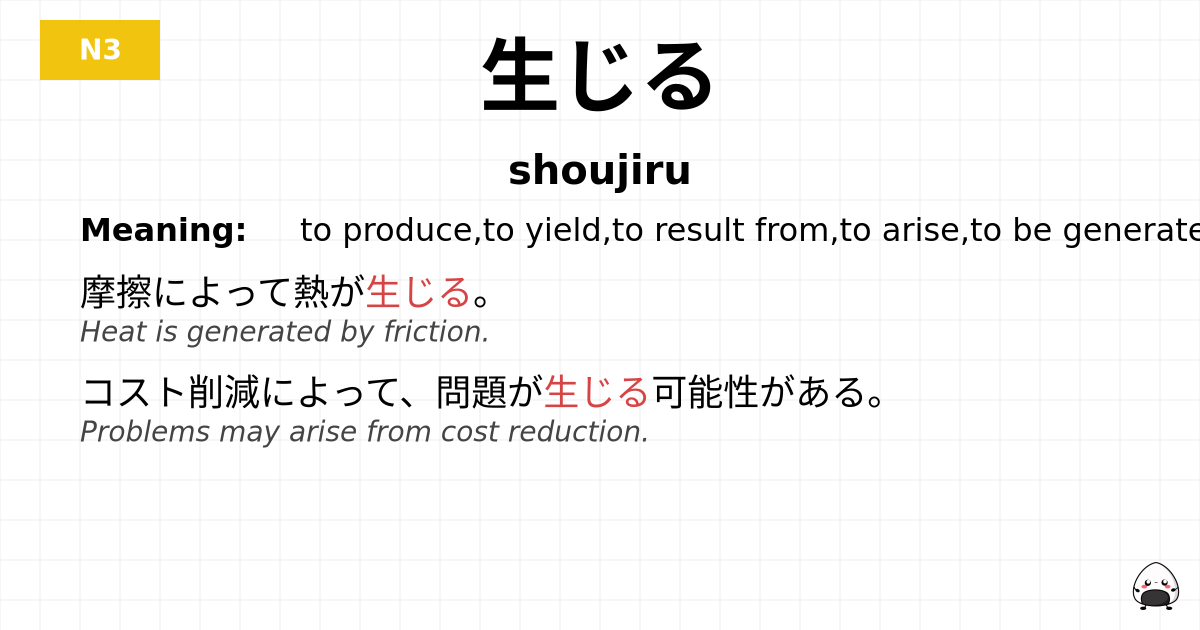 N3

生じる

shoujiru

Meaning: to produce,to yield,to result from,to arise,to be generate

摩擦によって熱が生じる。
Heat is generated by friction.

コスト削減によって、問題が生じる可能性がある。
Problems may arise from cost reduction.